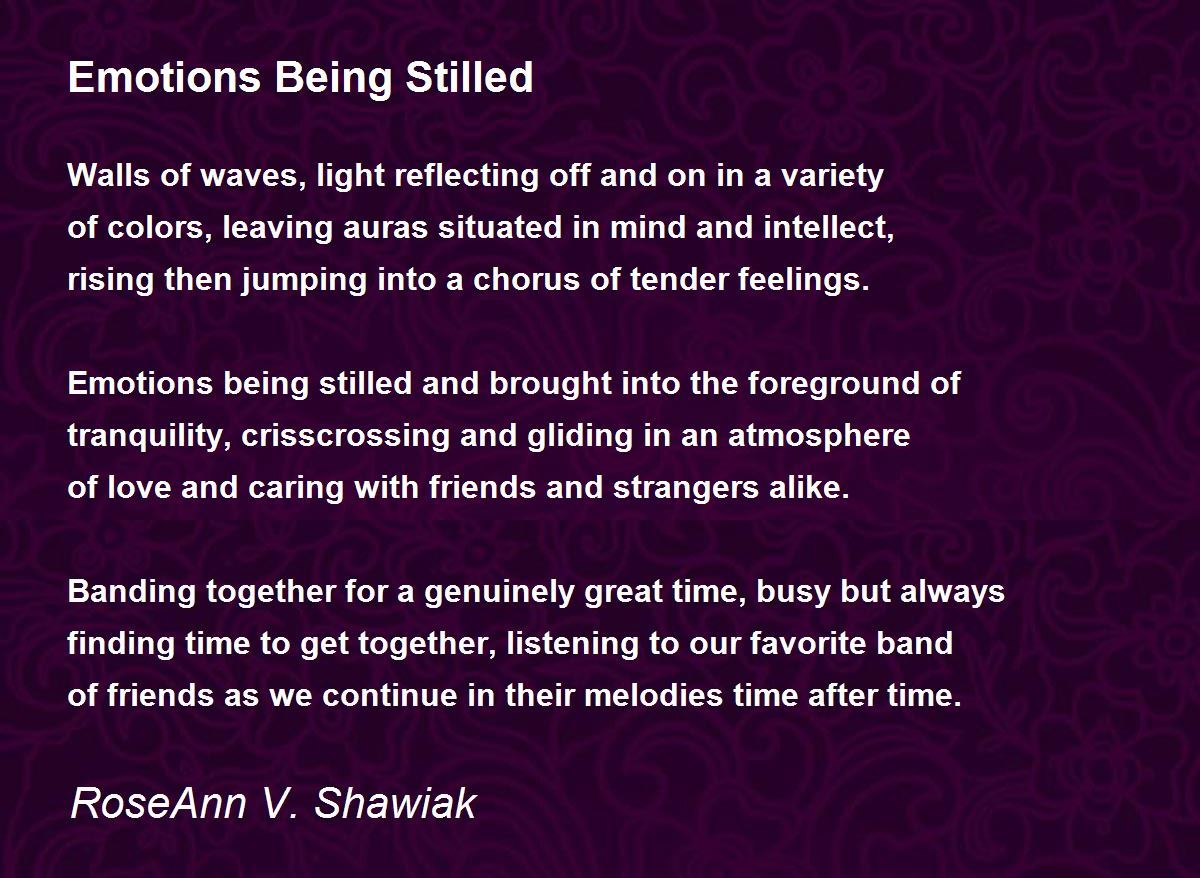 Emotions Being Stilled

Walls of waves, light reflecting off and on in a variety
of colors, leaving auras situated in mind and intellect,
rising then jumping into a chorus of tender feelings.

Emotions being stilled and brought into the foreground of
tranquility, crisscrossing and gliding in an atmosphere
of love and caring with friends and strangers alike.

Banding together for a genuinely great time, busy but always
finding time to get together, listening to our favorite band
of friends as we continue in their melodies time after time.

RoseAnn V. Shawiak